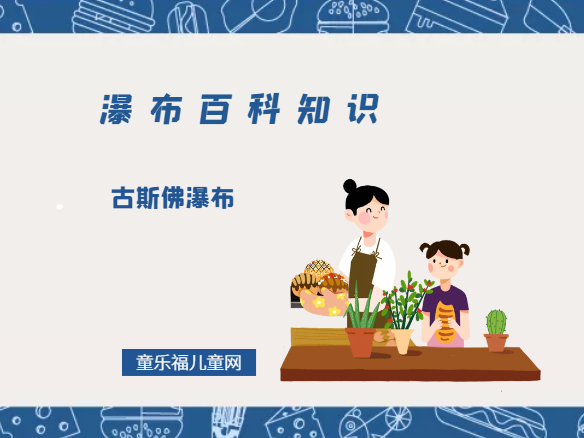 瀑布百科知识

古斯佛瀑布

童乐福儿童网